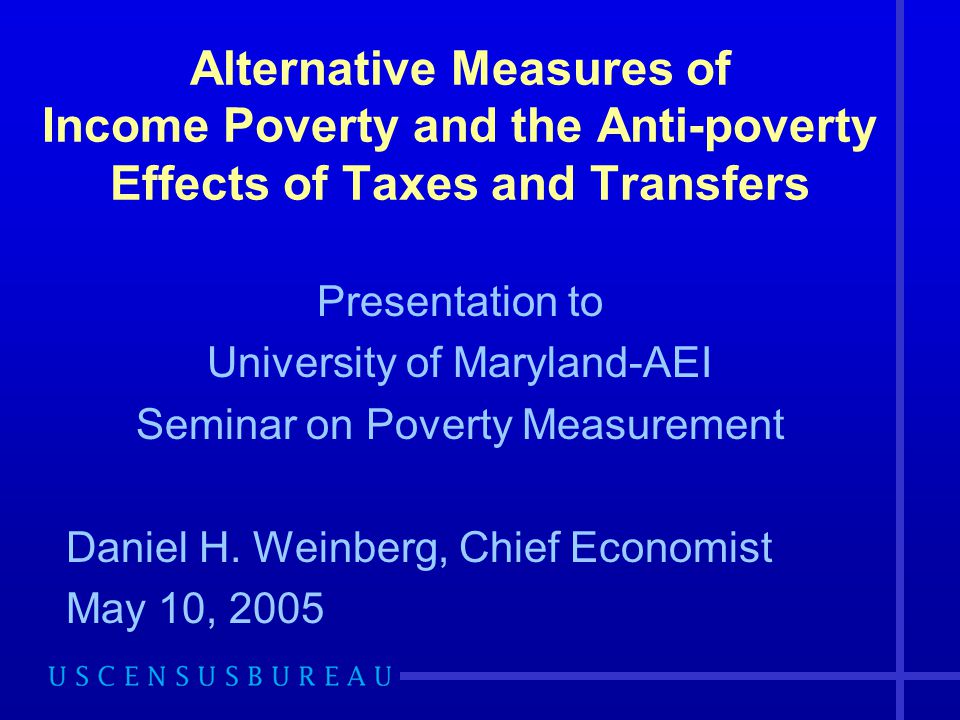 Alternative Measures of Income Poverty and the Anti-poverty Effects of Taxes and Transfers

Presentation to
University of Maryland-AEI
Seminar on Poverty Measurement

Daniel H. Weinberg, Chief Economist
May 10, 2005

USCENSUSBUREAU